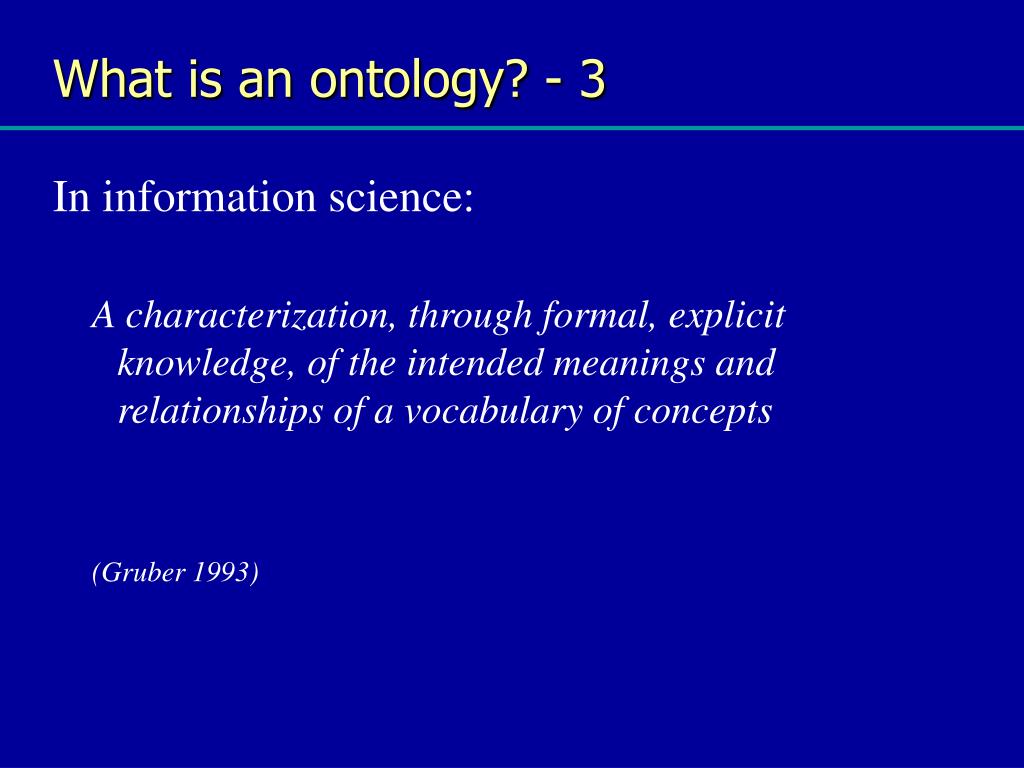 What is an ontology? - 3

In information science:

A characterization, through formal, explicit knowledge, of the intended meanings and relationships of a vocabulary of concepts

(Gruber 1993)